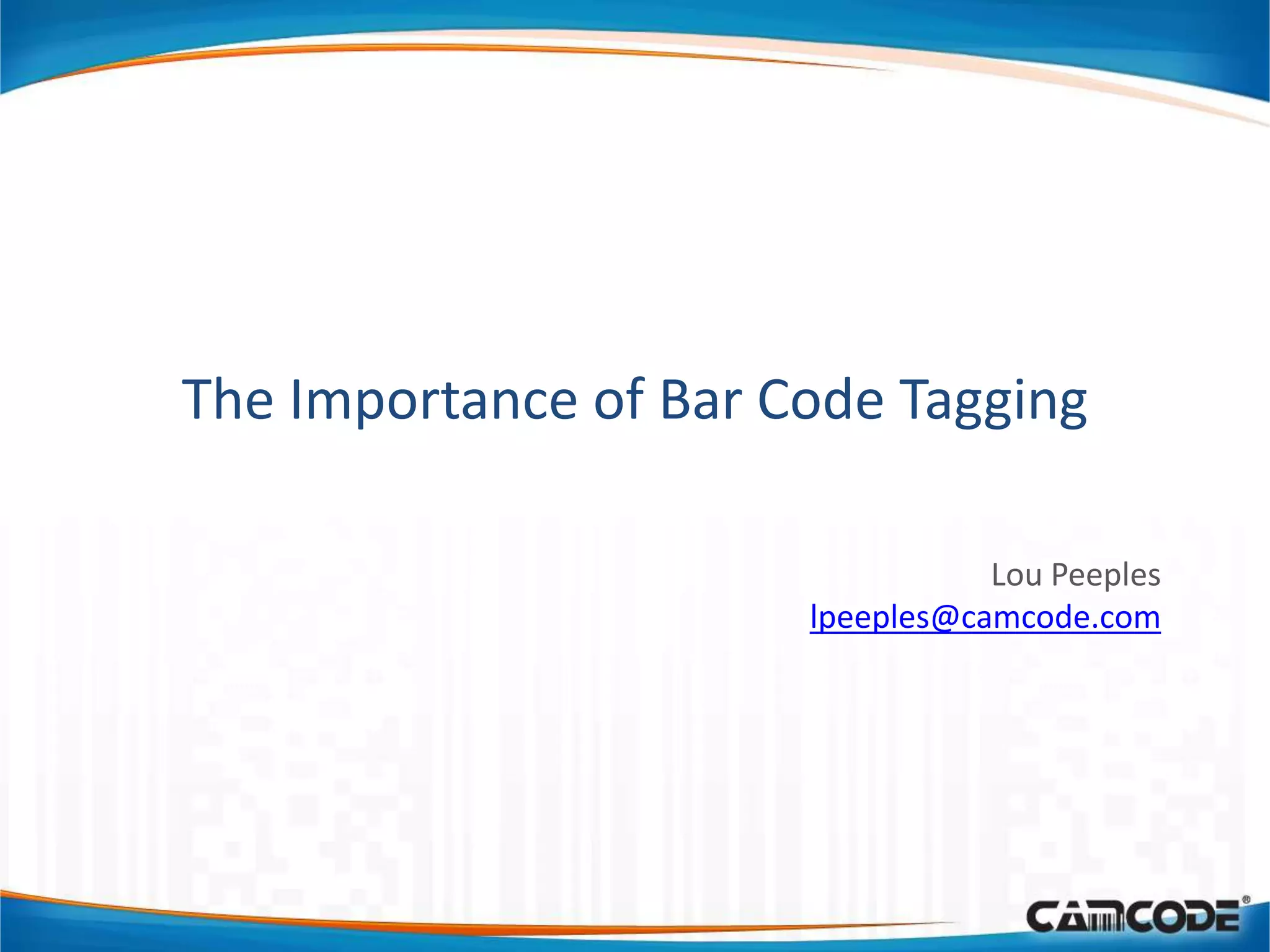 The Importance of Bar Code Tagging

Lou Peeples
lpeeples@camcode.com

CAMCODE®